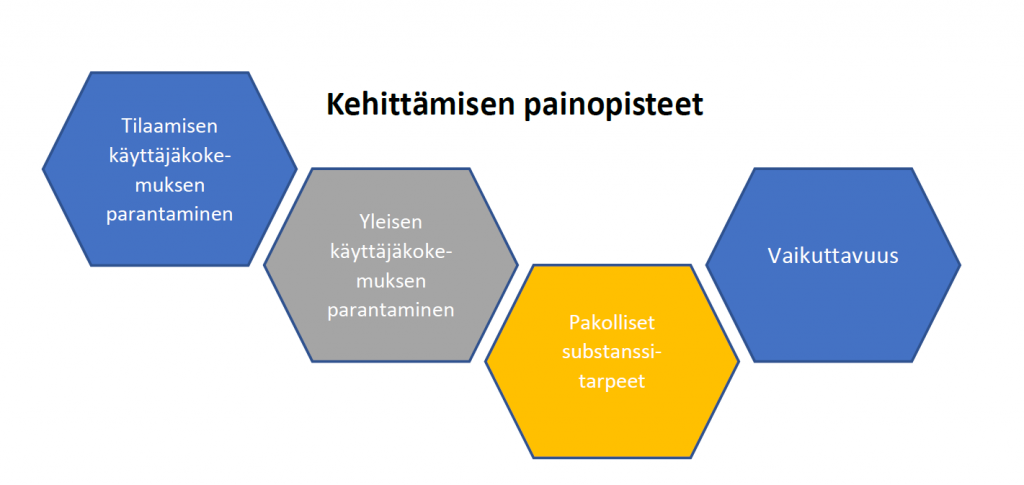 Kehittämisen painopisteet

Tilaamisen käyttäjäkokemuksen parantaminen

Yleisen käyttäjäkokemuksen parantaminen

Pakolliset substanssitarpeet

Vaikuttavuus